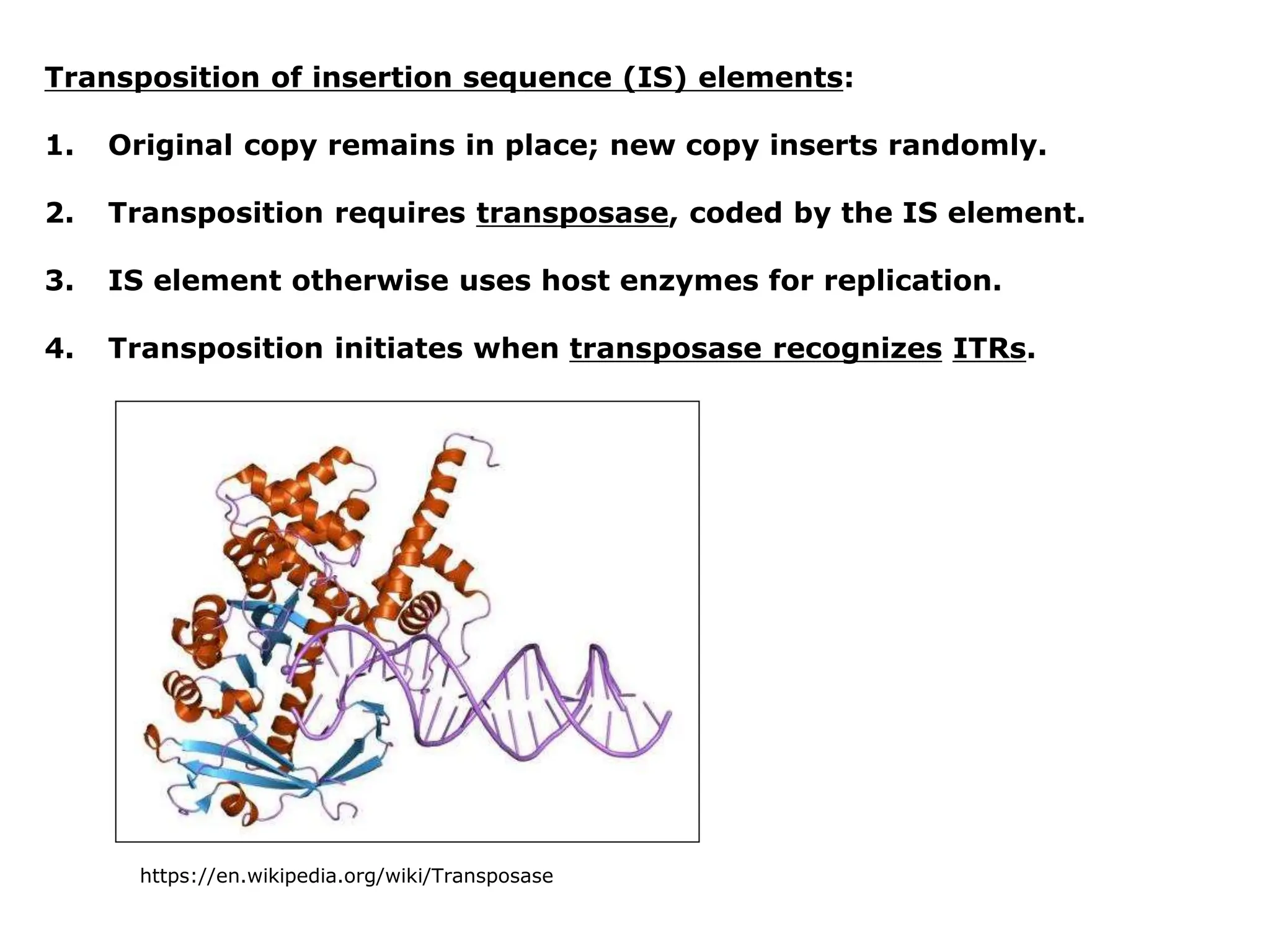 Transposition of insertion sequence (IS) elements:

1. Original copy remains in place; new copy inserts randomly.

2. Transposition requires transposase, coded by the IS element.

3. IS element otherwise uses host enzymes for replication.

4. Transposition initiates when transposase recognizes ITRs.

https://en.wikipedia.org/wiki/Transposase